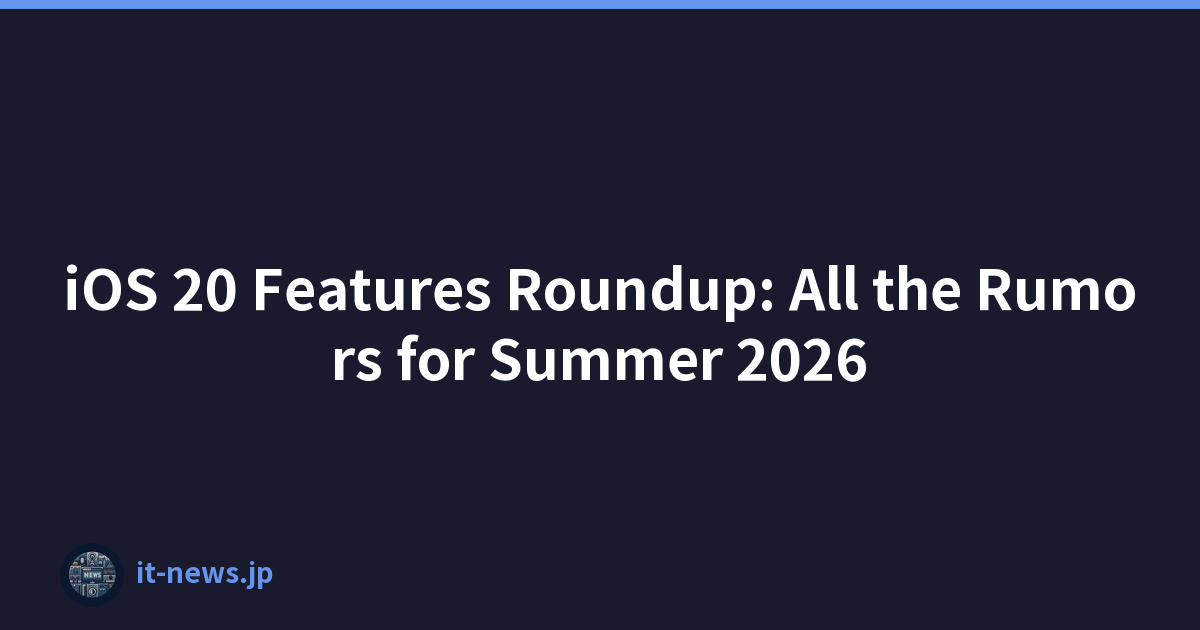 iOS 20 Features Roundup: All the Rumors for Summer 2026

NEWS

it-news.jp